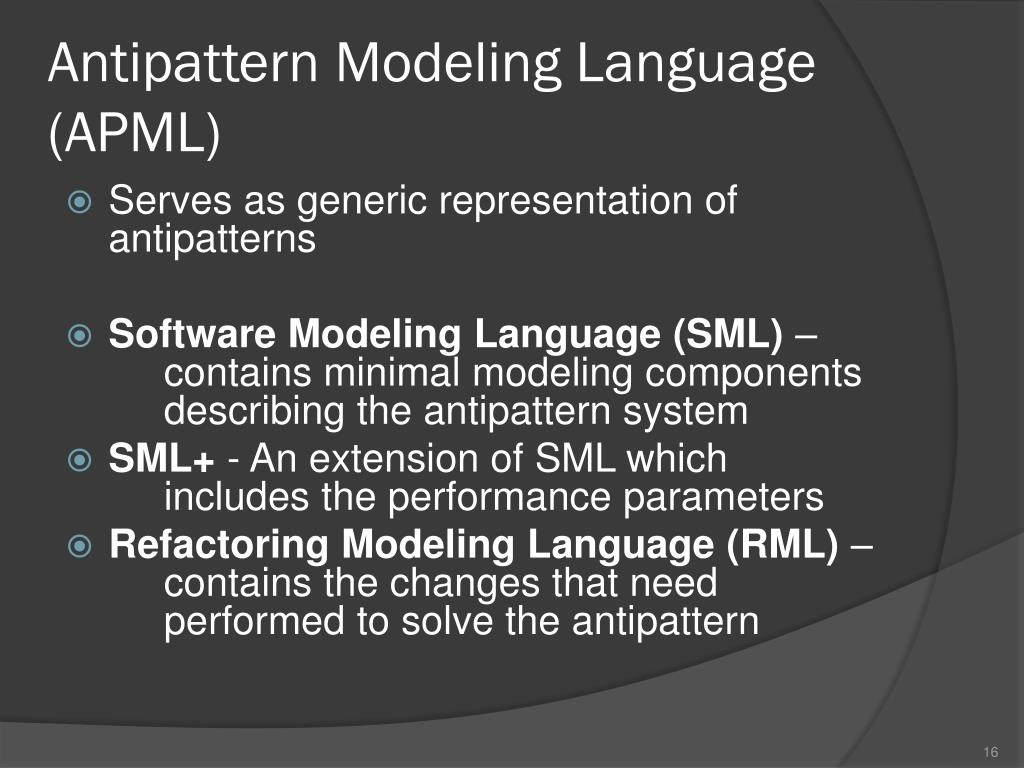 Antipattern Modeling Language (APML)

Serves as generic representation of antipatterns

Software Modeling Language (SML) – contains minimal modeling components describing the antipattern system

SML+ - An extension of SML which includes the performance parameters

Refactoring Modeling Language (RML) – contains the changes that need performed to solve the antipattern

16